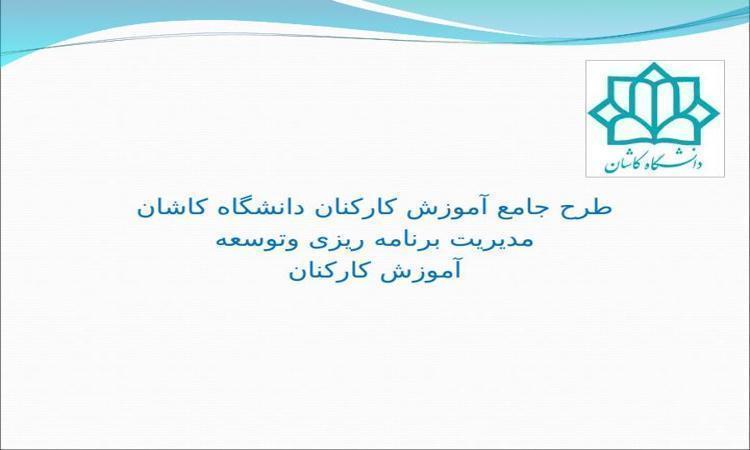 دانشگاه کاشان

طرح جامع آموزش کارکنان دانشگاه کاشان
مدیریت برنامه ریزی وتوسعه
آموزش کارکنان